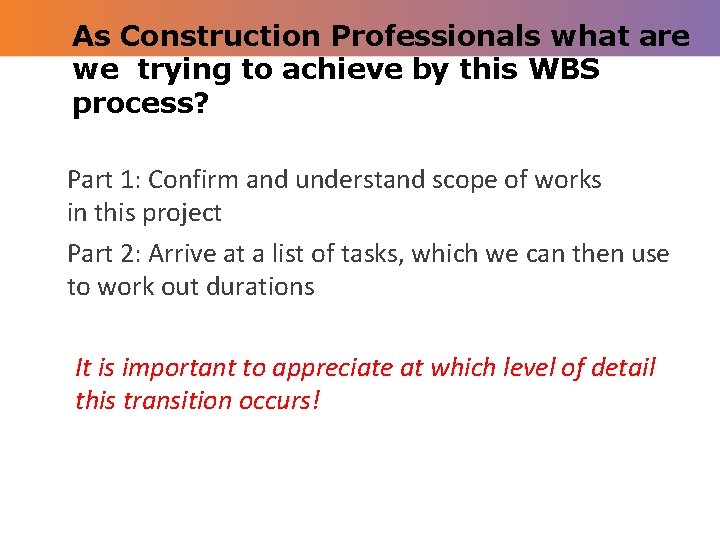 As Construction Professionals what are we trying to achieve by this WBS process?

Part 1: Confirm and understand scope of works in this project

Part 2: Arrive at a list of tasks, which we can then use to work out durations

It is important to appreciate at which level of detail this transition occurs!